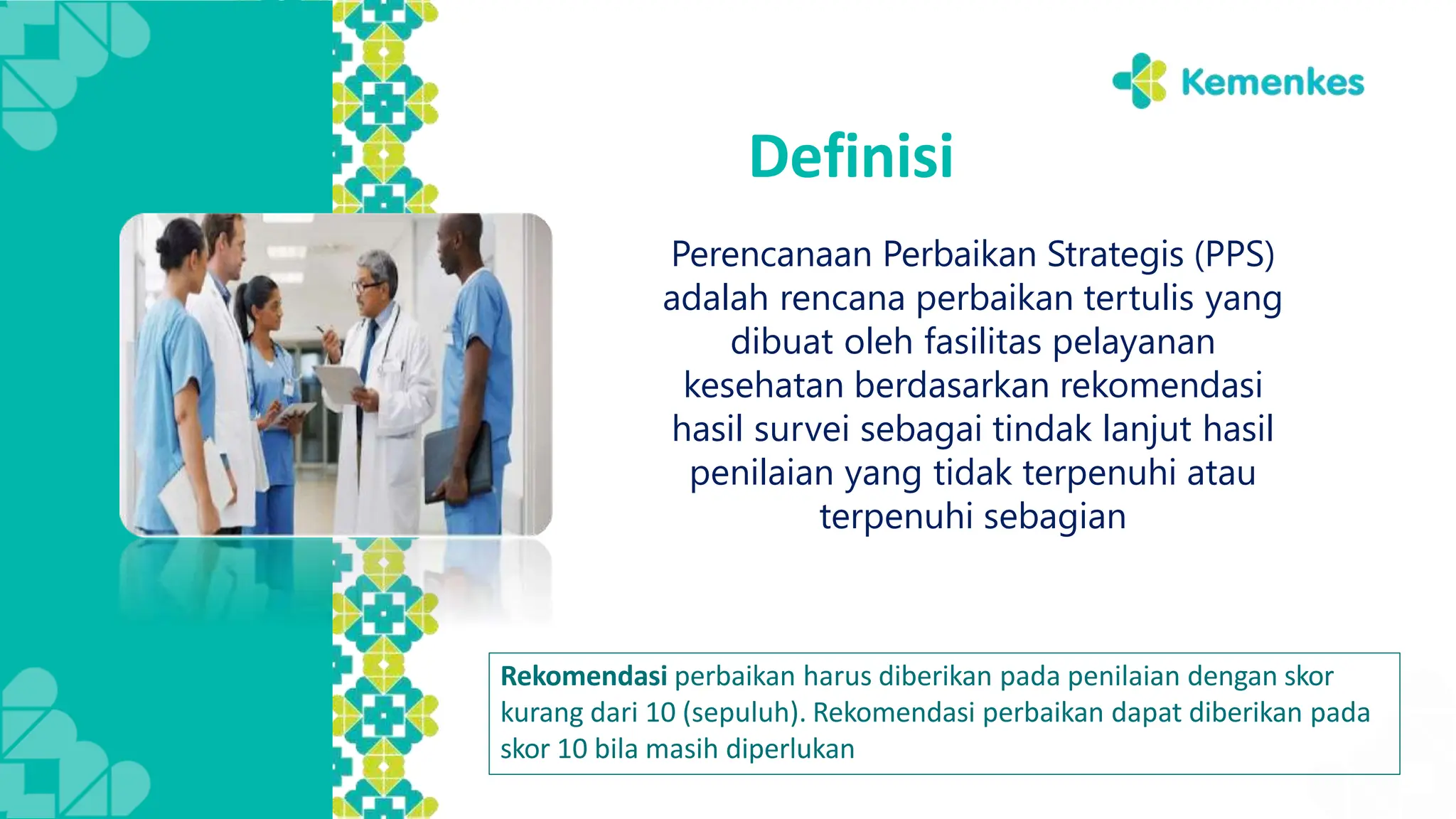 Kemenkes

Definisi

Perencanaan Perbaikan Strategis (PPS) adalah rencana perbaikan tertulis yang dibuat oleh fasilitas pelayanan kesehatan berdasarkan rekomendasi hasil survei sebagai tindak lanjut hasil penilaian yang tidak terpenuhi atau terpenuhi sebagian

Rekomendasi perbaikan harus diberikan pada penilaian dengan skor kurang dari 10 (sepuluh). Rekomendasi perbaikan dapat diberikan pada skor 10 bila masih diperlukan